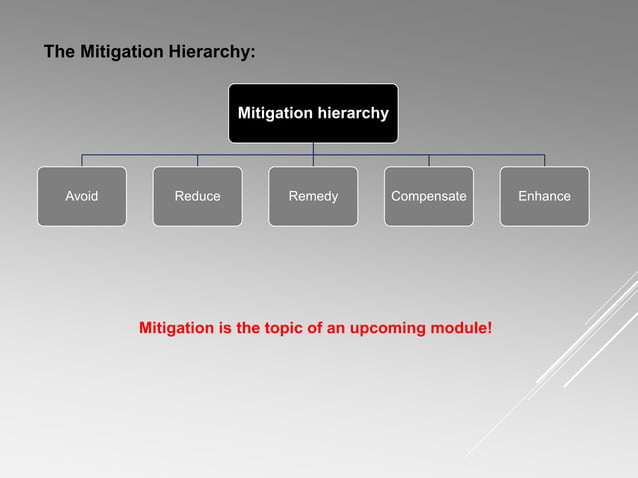 The Mitigation Hierarchy:

Mitigation hierarchy

Avoid

Reduce

Remedy

Compensate

Enhance

Mitigation is the topic of an upcoming module!